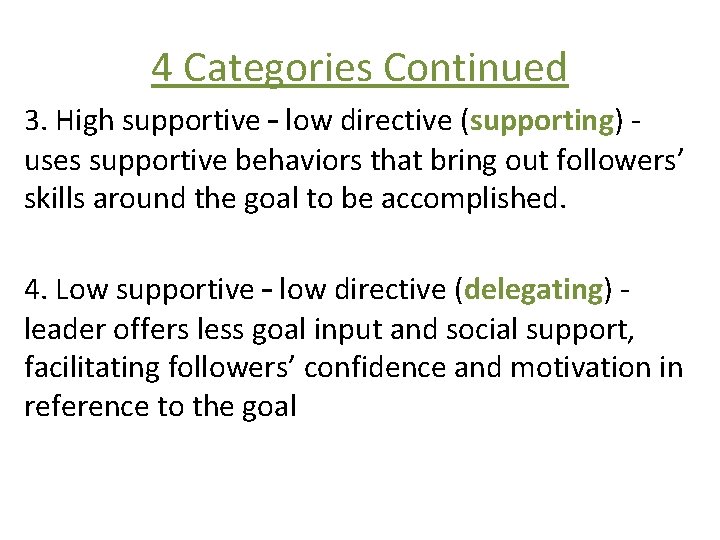 4 Categories Continued

3. High supportive – low directive (supporting) - uses supportive behaviors that bring out followers' skills around the goal to be accomplished.

4. Low supportive – low directive (delegating) - leader offers less goal input and social support, facilitating followers' confidence and motivation in reference to the goal